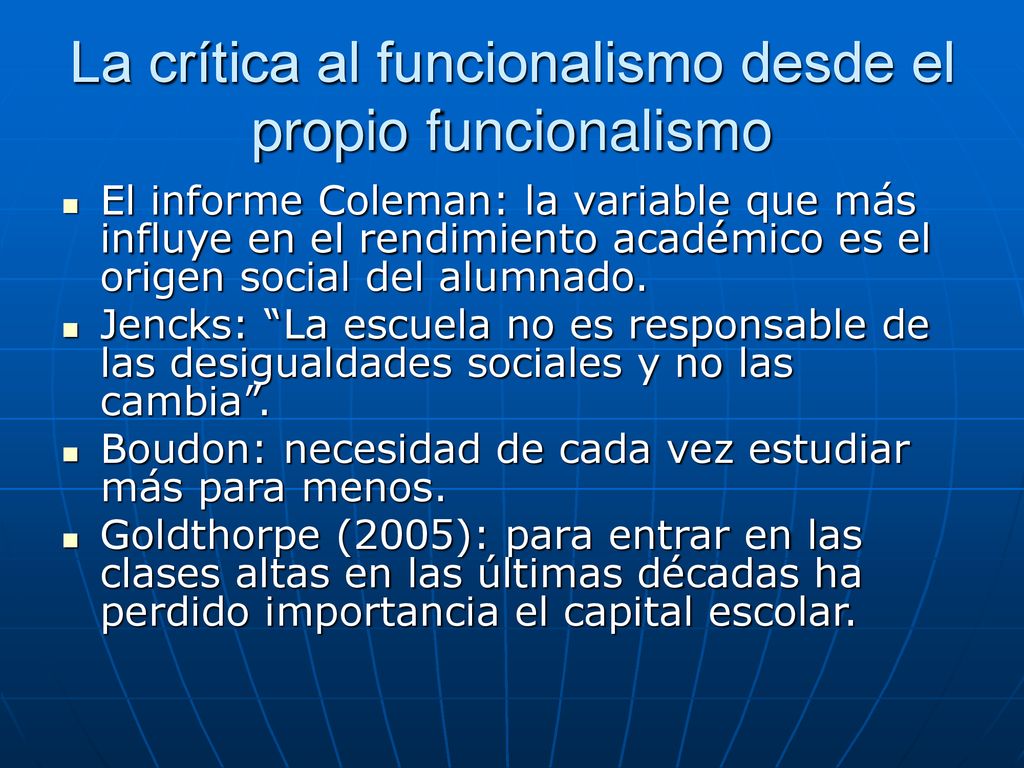 La crítica al funcionalismo desde el propio funcionalismo

- El informe Coleman: la variable que más influye en el rendimiento académico es el origen social del alumnado.
- Jencks: “La escuela no es responsable de las desigualdades sociales y no las cambia”.
- Boudon: necesidad de cada vez estudiar más para menos.
- Goldthorpe (2005): para entrar en las clases altas en las últimas décadas ha perdido importancia el capital escolar.